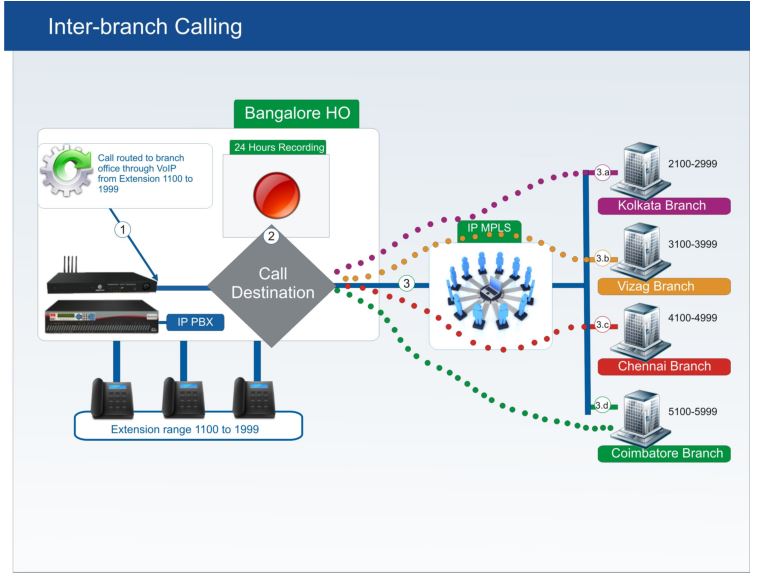 Inter-branch Calling

Bangalore HO

Call routed to branch office through VoIP from Extension 1100 to 1999

24 Hours Recording

1

2

Call Destination

IP PBX

Extension range 1100 to 1999

3

IP MPLS

3.a

2100-2999

Kolkata Branch

3.b

3100-3999

Vizag Branch

3.c

4100-4999

Chennai Branch

3.d

5100-5999

Coimbatore Branch